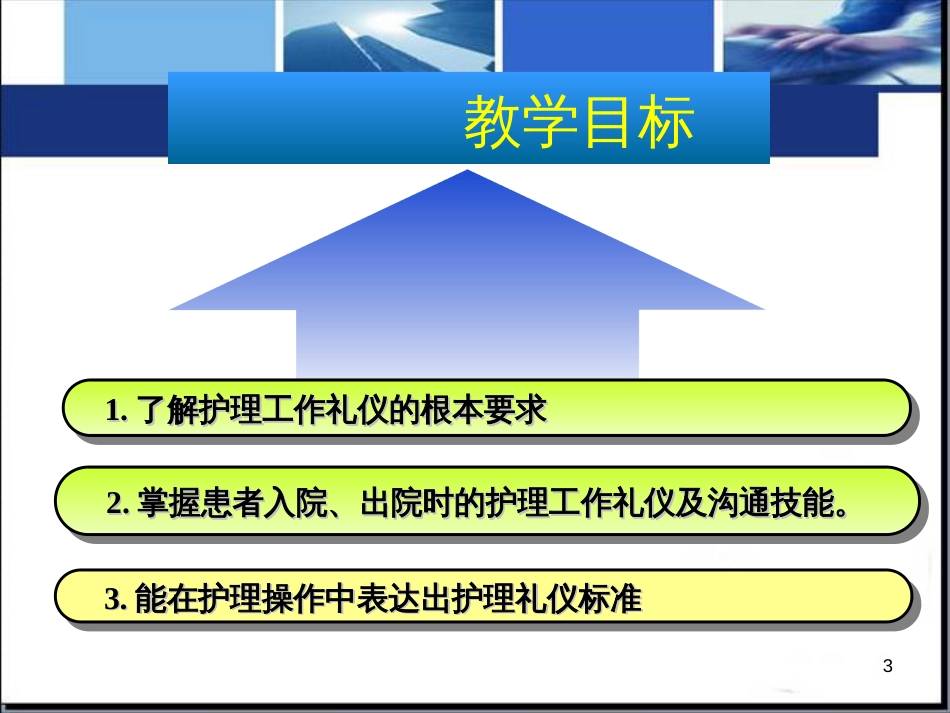 教学目标

1. 了解护理工作礼仪的根本要求

2. 掌握患者入院、出院时的护理工作礼仪及沟通技能。

3. 能在护理操作中表达出护理礼仪标准

3